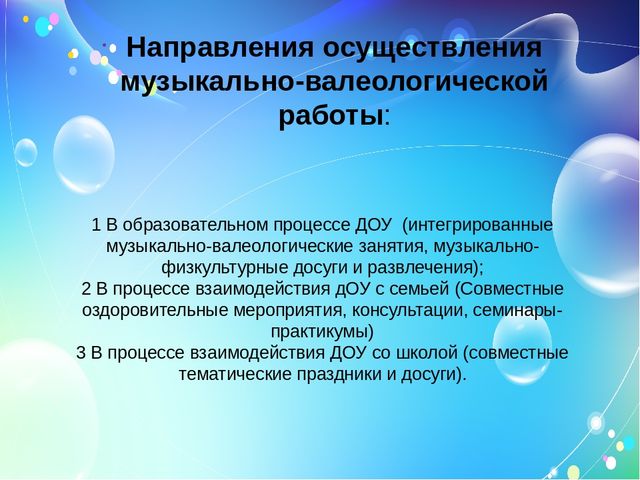 Направления осуществления музыкально-валеологической работы:

1 В образовательном процессе ДОУ  (интегрированные музыкально-валеологические занятия, музыкально-физкультурные досуги и развлечения);
2 В процессе взаимодействия дОУ с семьей (Совместные оздоровительные мероприятия, консультации, семинары-практикумы)
3 В процессе взаимодействия ДОУ со школой (совместные тематические праздники и досуги).